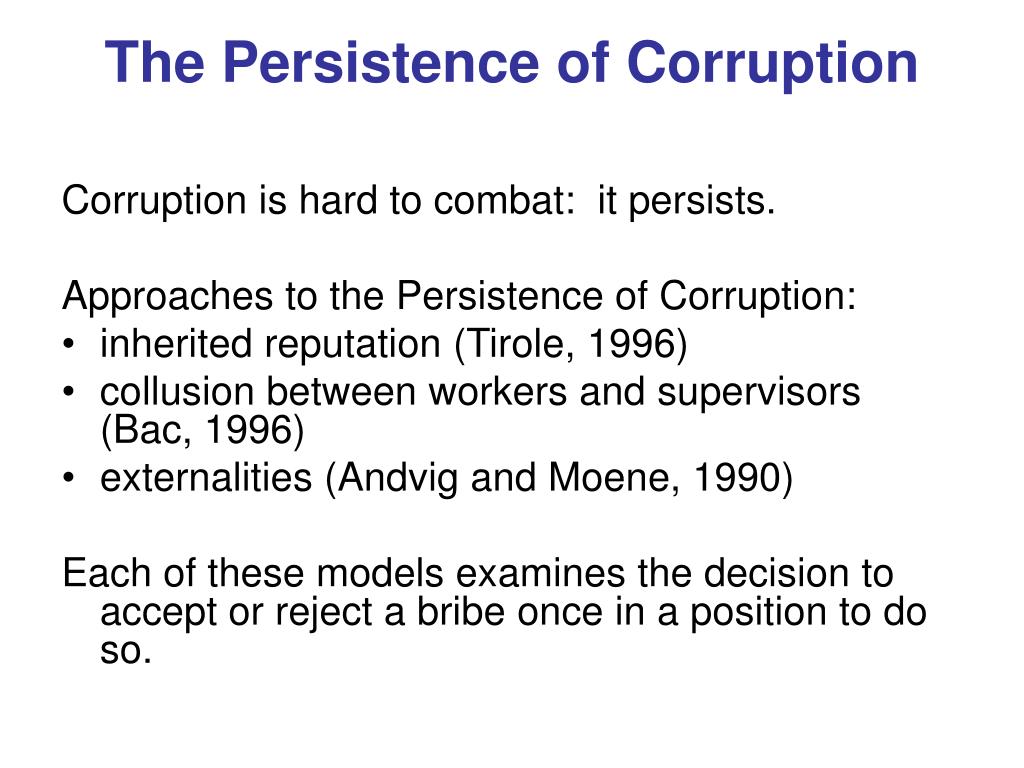 The Persistence of Corruption

Corruption is hard to combat:  it persists.

Approaches to the Persistence of Corruption:
• inherited reputation (Tirole, 1996)
• collusion between workers and supervisors (Bac, 1996)
• externalities (Andvig and Moene, 1990)

Each of these models examines the decision to accept or reject a bribe once in a position to do so.